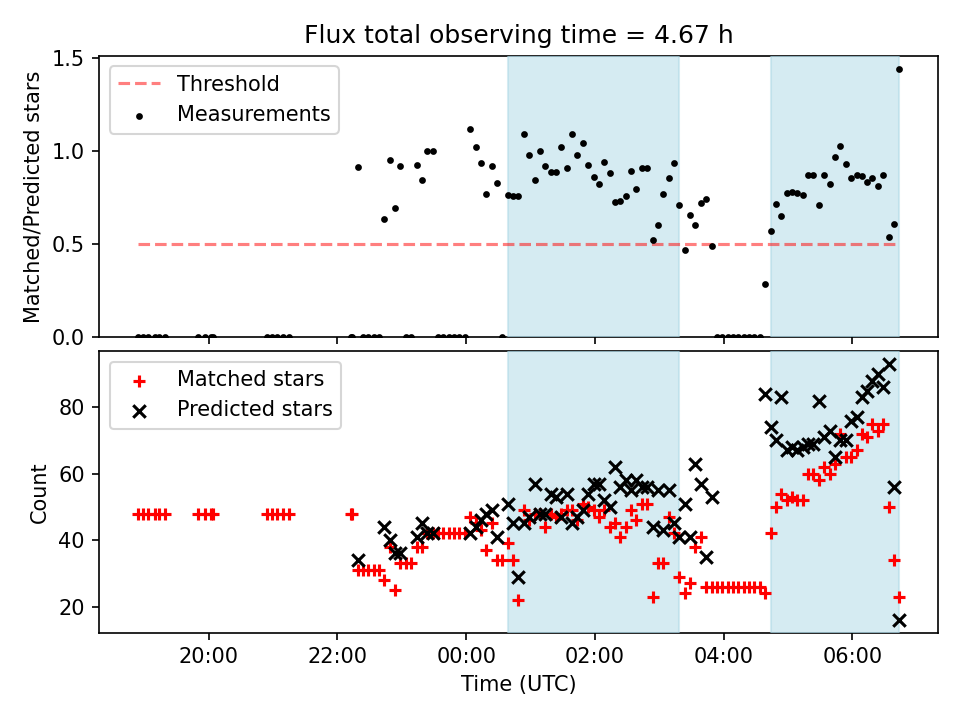 Flux total observing time = 4.67 h

Threshold
Measurements

Matched/Predicted stars

1.5
1.0
0.5
0.0

Matched stars
Predicted stars

Count

80
60
40
20

20:00
22:00
00:00
02:00
04:00
06:00

Time (UTC)